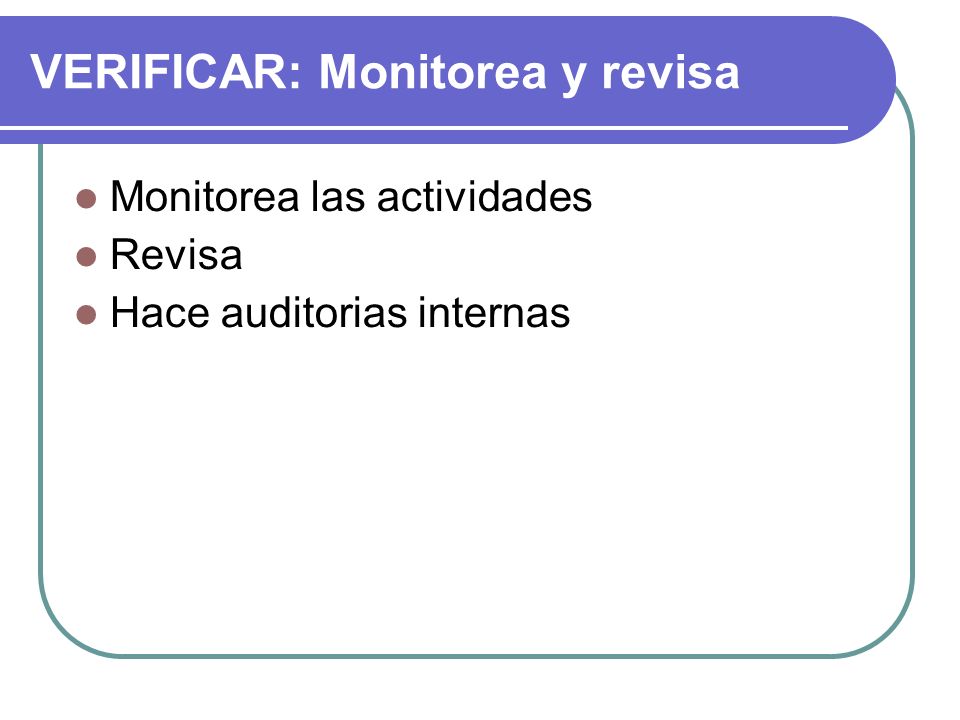 VERIFICAR: Monitorea y revisa

- Monitorea las actividades
- Revisa
- Hace auditorias internas